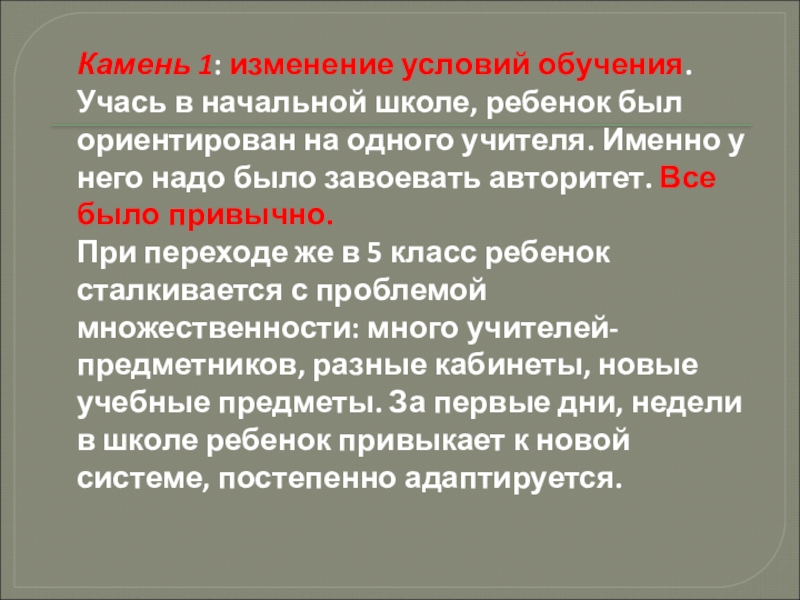 Камень 1: изменение условий обучения. Учась в начальной школе, ребенок был ориентирован на одного учителя. Именно у него надо было завоевать авторитет. Все было привычно.
При переходе же в 5 класс ребенок сталкивается с проблемой множественности: много учителей-предметников, разные кабинеты, новые учебные предметы. За первые дни, недели в школе ребенок привыкает к новой системе, постепенно адаптируется.